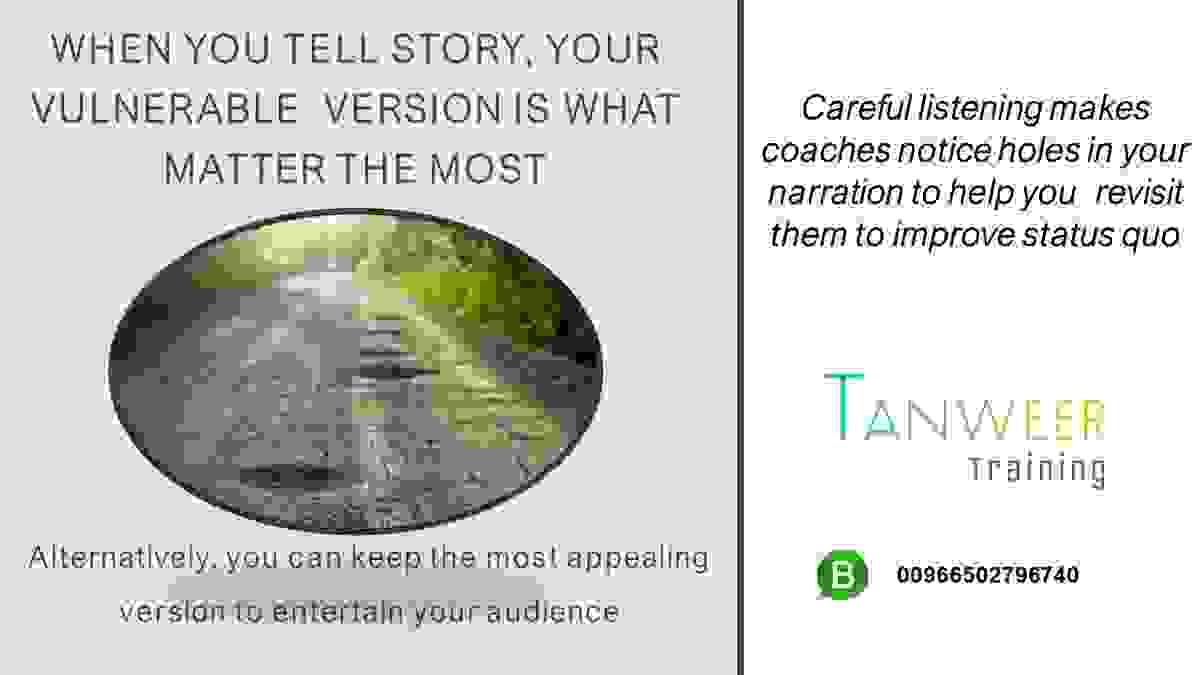 WHEN YOU TELL STORY, YOUR VULNERABLE VERSION IS WHAT MATTER THE MOST

Alternatively, you can keep the most appealing version to entertain your audience

Careful listening makes coaches notice holes in your narration to help you revisit them to improve status quo

TANWEER
Training

B

00966502796740